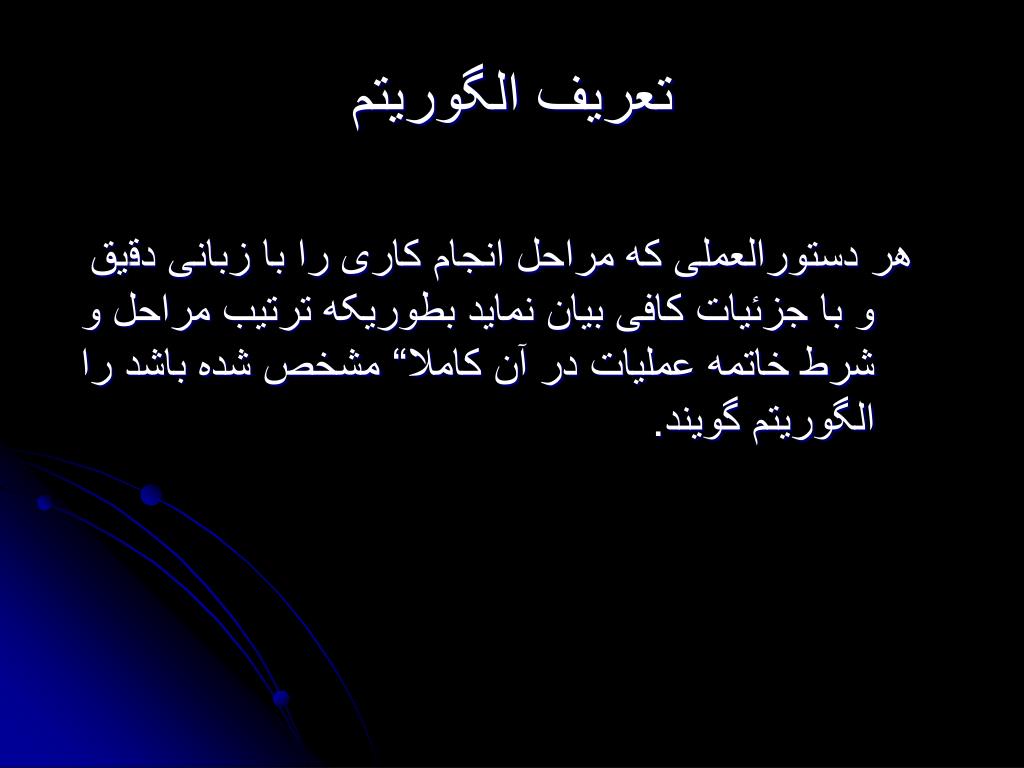 تعریف الگوریتم

هر دستورالعملی که مراحل انجام کاری را با زبانی دقیق و با جزئیات کافی بیان نماید بطوریکه ترتیب مراحل و شرط خاتمه عملیات در آن کاملا“ مشخص شده باشد را الگوریتم گویند.